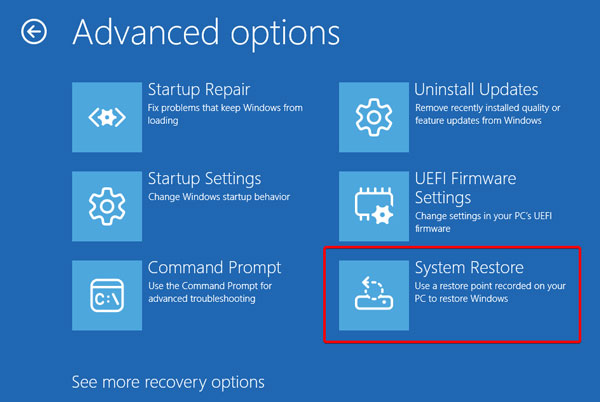 Advanced options

Startup Repair
Fix problems that keep Windows from loading

Startup Settings
Change Windows startup behavior

Command Prompt
Use the Command Prompt for advanced troubleshooting

C:\

Uninstall Updates
Remove recently installed quality or feature updates from Windows

UEFI Firmware Settings
Change settings in your PC's UEFI firmware

System Restore
Use a restore point recorded on your PC to restore Windows

See more recovery options